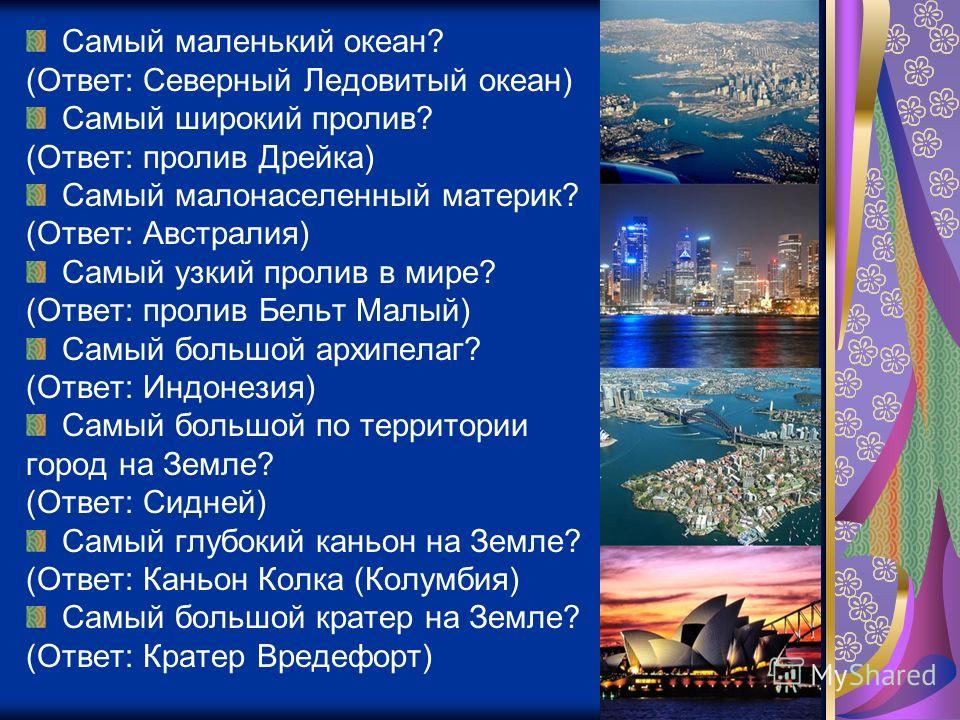 Самый маленький океан?
(Ответ: Северный Ледовитый океан)
Самый широкий пролив?
(Ответ: пролив Дрейка)
Самый малонаселенный материк?
(Ответ: Австралия)
Самый узкий пролив в мире?
(Ответ: пролив Бельт Малый)
Самый большой архипелаг?
(Ответ: Индонезия)
Самый большой по территории город на Земле?
(Ответ: Сидней)
Самый глубокий каньон на Земле?
(Ответ: Каньон Колка (Колумбия)
Самый большой кратер на Земле?
(Ответ: Кратер Вредефорт)

MyShared